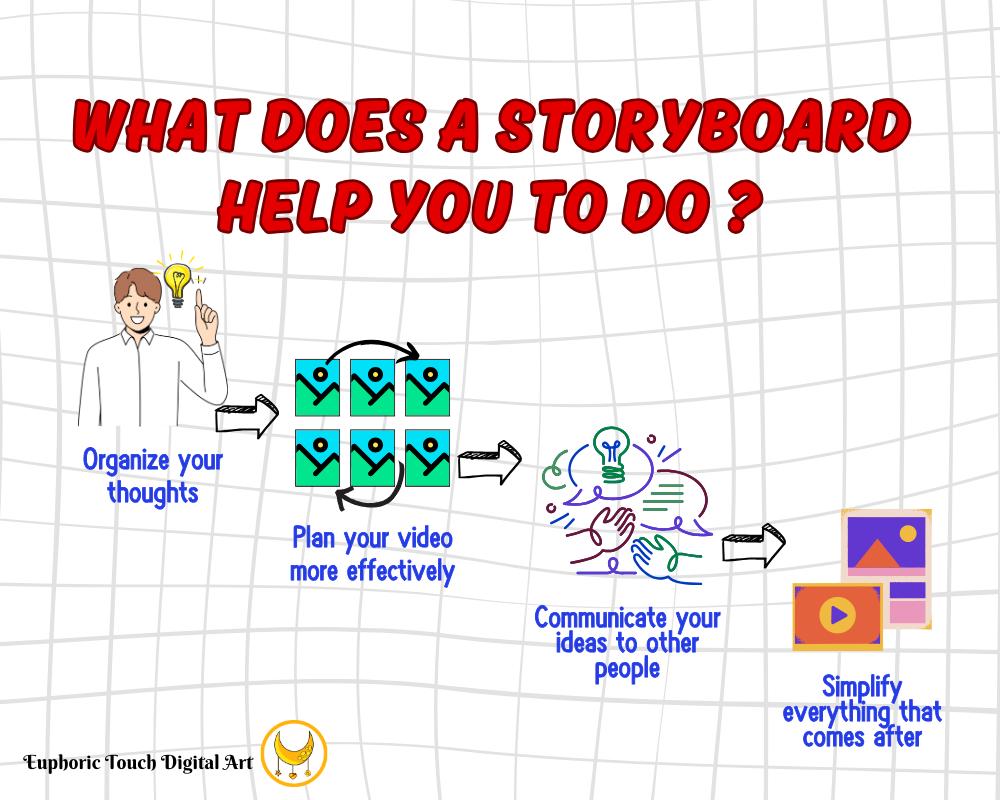 WHAT DOES A STORYBOARD HELP YOU TO DO ?

Organize your thoughts

Plan your video more effectively

Communicate your ideas to other people

Simplify everything that comes after

Euphoric Touch Digital Art